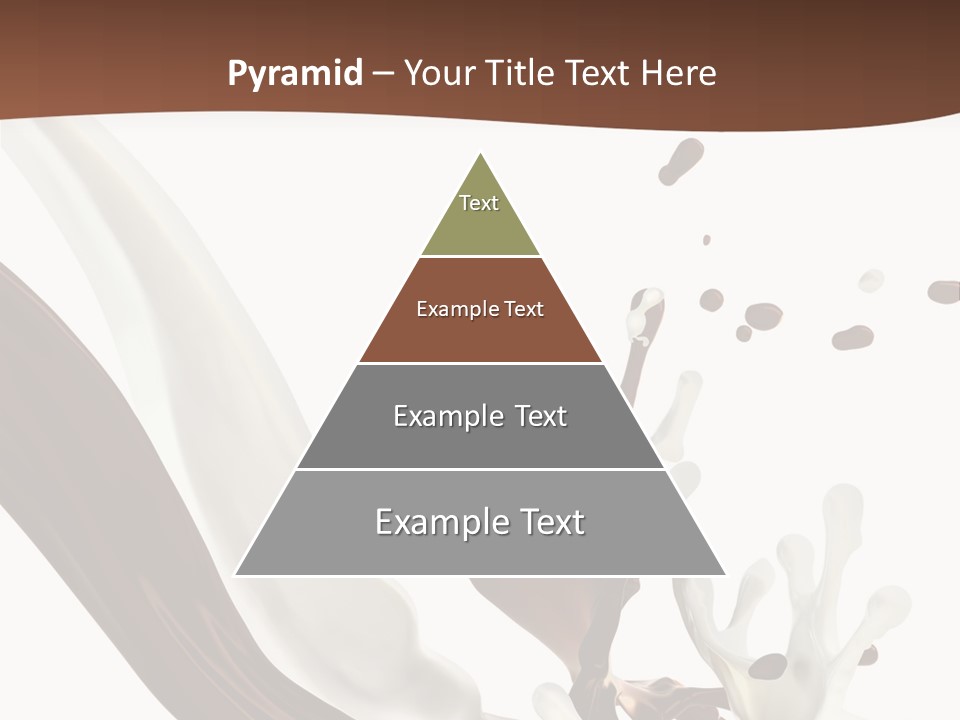 Pyramid – Your Title Text Here

Text

Example Text

Example Text

Example Text